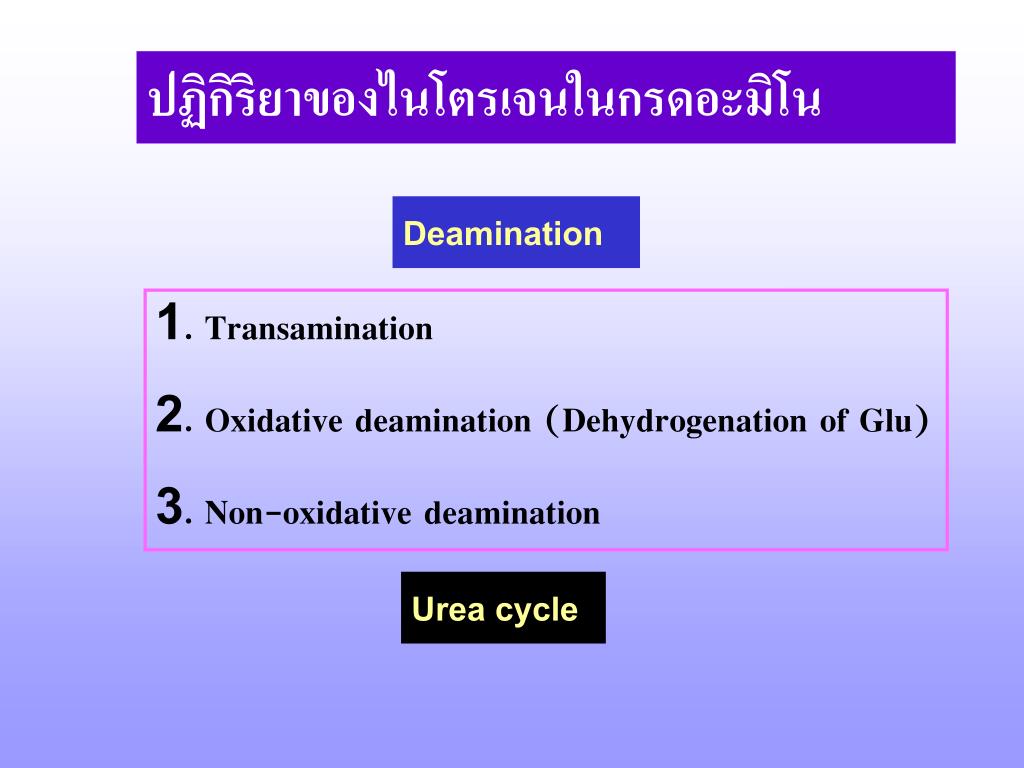 ปฏิกิริยาของไนโตรเจนในกรดอะมิโน

Deamination

1. Transamination

2. Oxidative deamination (Dehydrogenation of Glu)

3. Non-oxidative deamination

Urea cycle